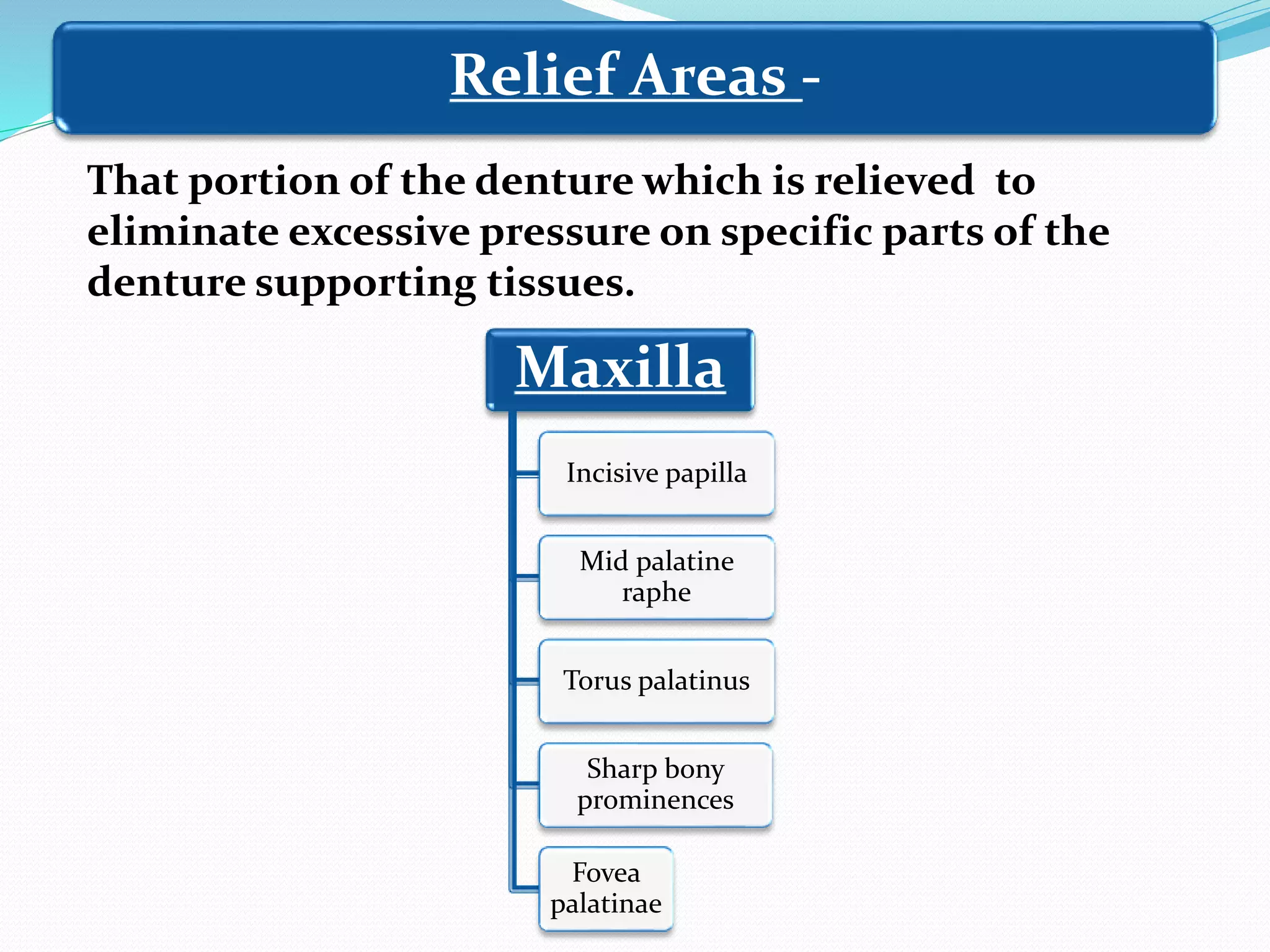 Relief Areas -

That portion of the denture which is relieved to eliminate excessive pressure on specific parts of the denture supporting tissues.

Maxilla

Incisive papilla

Mid palatine raphe

Torus palatinus

Sharp bony prominences

Fovea palatinae